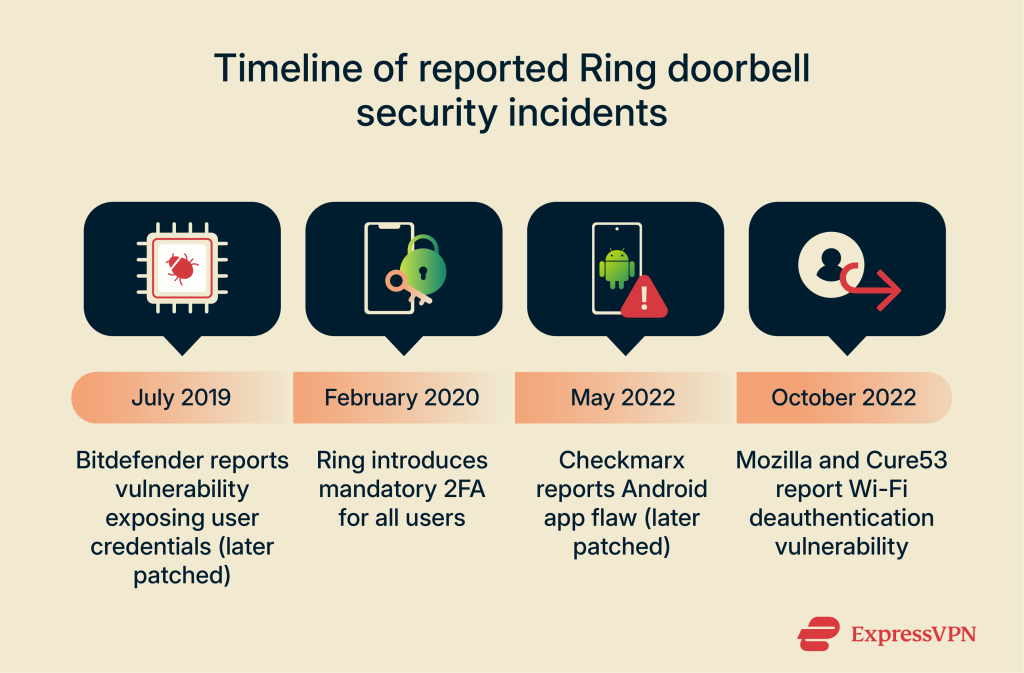 Timeline of reported Ring doorbell security incidents

July 2019

Bitdefender reports vulnerability exposing user credentials (later patched)

February 2020

Ring introduces mandatory 2FA for all users

May 2022

Checkmarx reports Android app flaw (later patched)

October 2022

Mozilla and Cure53 report Wi-Fi deauthentication vulnerability

ExpressVPN